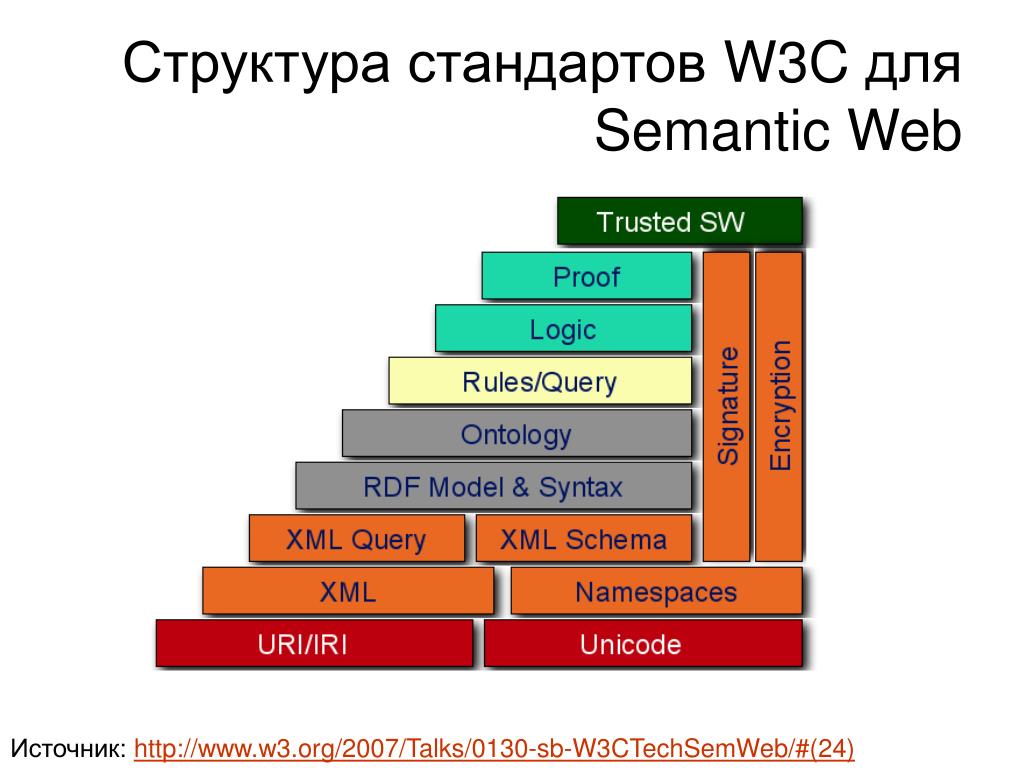 Структура стандартов W3C для Semantic Web

Trusted SW

Proof

Logic

Rules/Query

Ontology

RDF Model & Syntax

XML Query

XML Schema

XML

Namespaces

URI/IRI

Unicode

Signature

Encryption

Источник: http://www.w3.org/2007/Talks/0130-sb-W3CTechSemWeb/#(24)